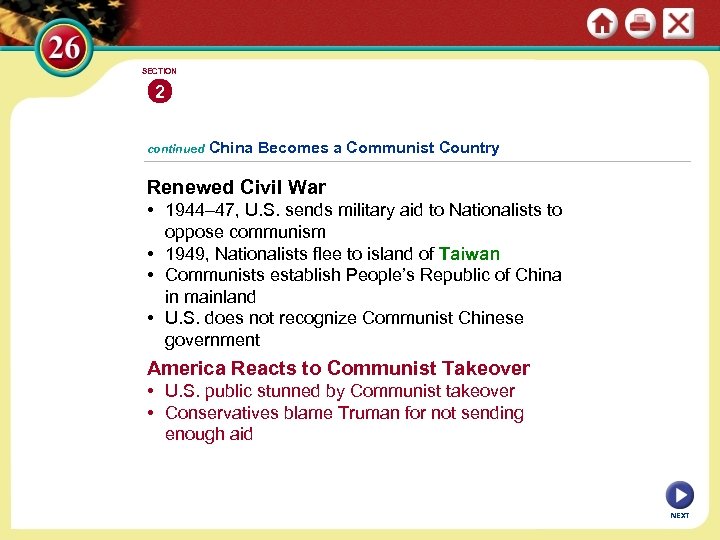 26

SECTION
2

continued China Becomes a Communist Country

Renewed Civil War
• 1944–47, U.S. sends military aid to Nationalists to oppose communism
• 1949, Nationalists flee to island of Taiwan
• Communists establish People's Republic of China in mainland
• U.S. does not recognize Communist Chinese government

America Reacts to Communist Takeover
• U.S. public stunned by Communist takeover
• Conservatives blame Truman for not sending enough aid

NEXT